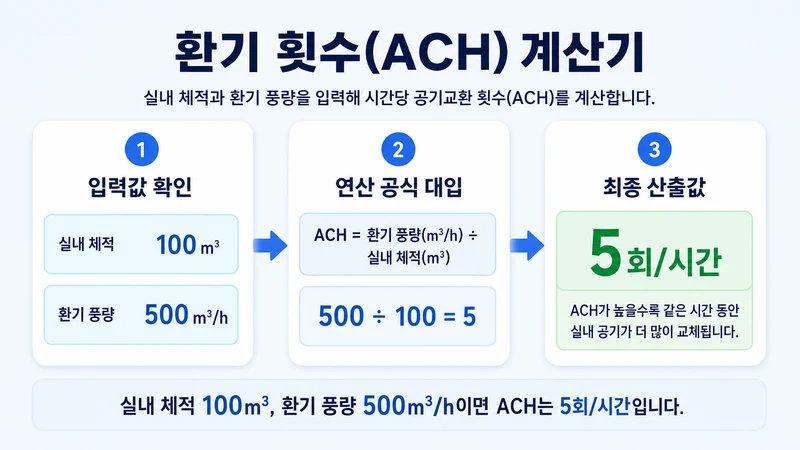 환기 횟수(ACH) 계산기

실내 체적과 환기 풍량을 입력해 시간당 공기교환 횟수(ACH)를 계산합니다.

1

입력값 확인

실내 체적 100 $m^3$

환기 풍량 500 $m^3/h$

2

연산 공식 대입

ACH = 환기 풍량($m^3/h$) ÷ 실내 체적($m^3$)

500 ÷ 100 = 5

3

최종 산출값

5회/시간

ACH가 높을수록 같은 시간 동안 실내 공기가 더 많이 교체됩니다.

실내 체적 100$m^3$, 환기 풍량 500$m^3/h$이면 ACH는 5회/시간입니다.